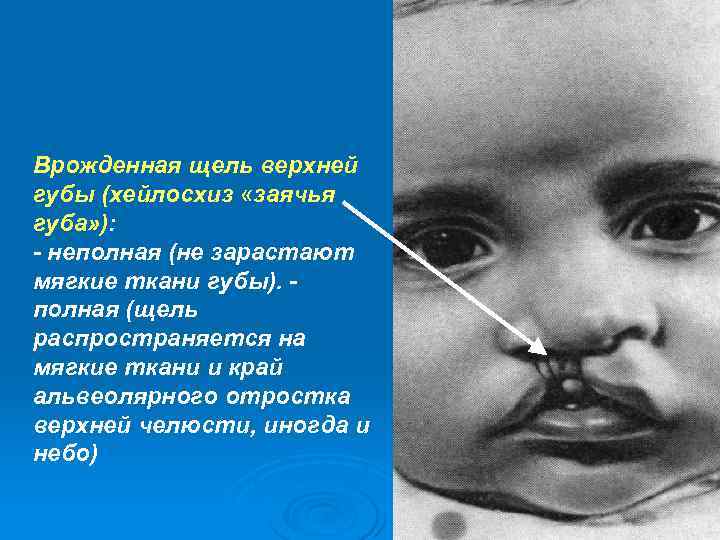 Врожденная щель верхней губы (хейлосхиз «заячья губа»):
- неполная (не зарастают мягкие ткани губы). - полная (щель распространяется на мягкие ткани и край альвеолярного отростка верхней челюсти, иногда и небо)